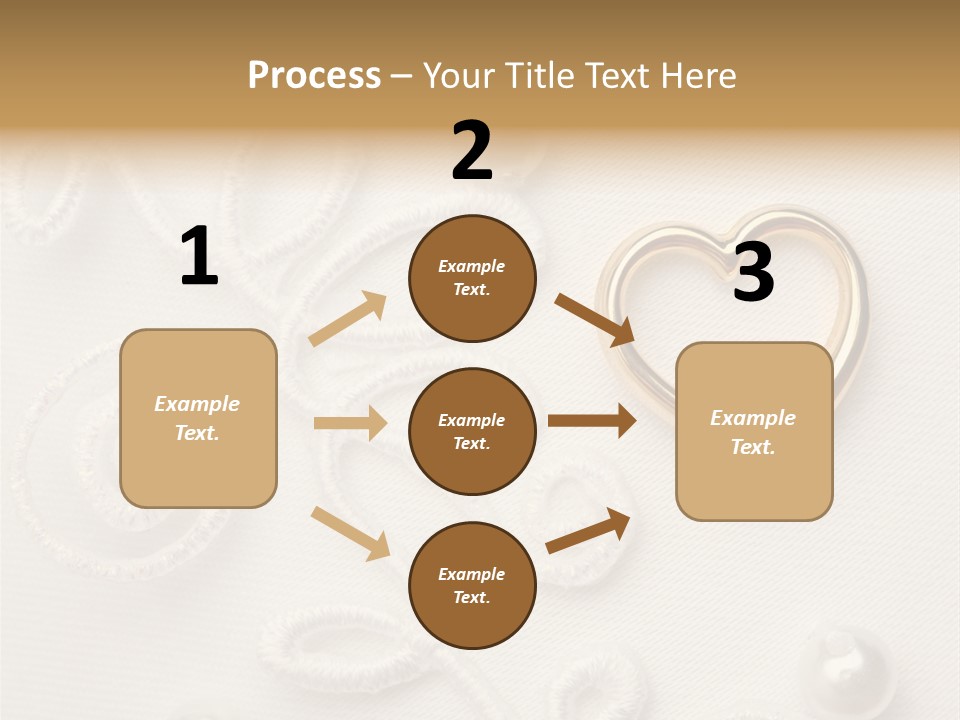 Process – Your Title Text Here

1

Example Text.

2

Example Text.

Example Text.

Example Text.

3

Example Text.